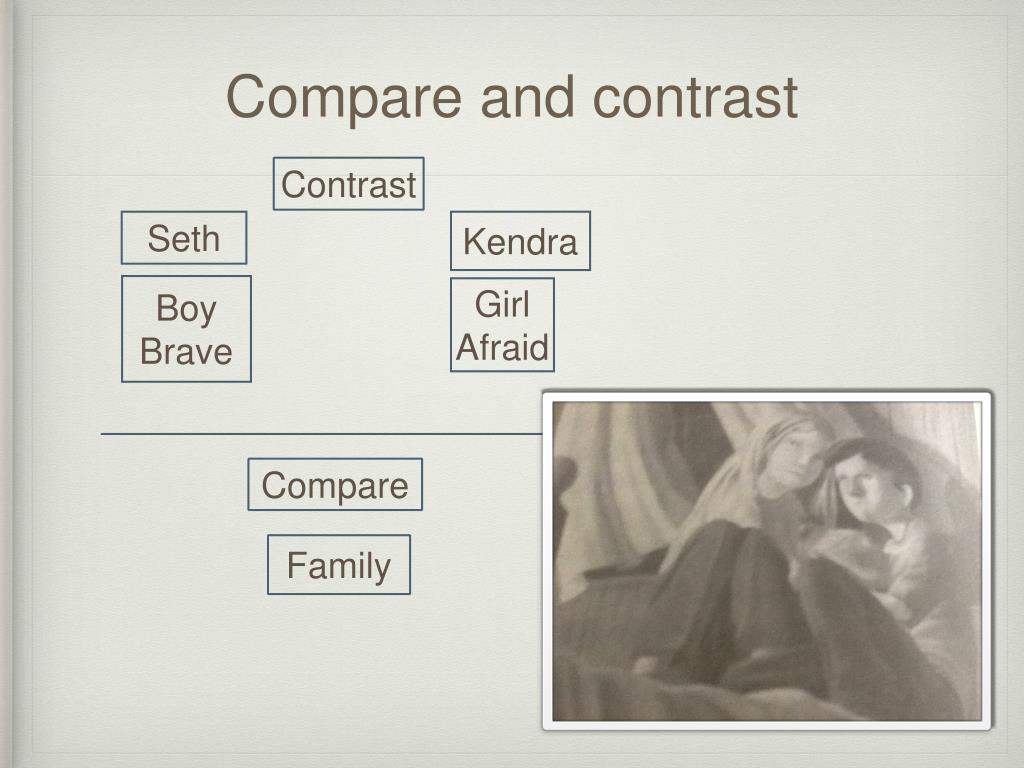 Compare and contrast

Contrast

Seth

Kendra

Boy
Brave

Girl
Afraid

Compare

Family